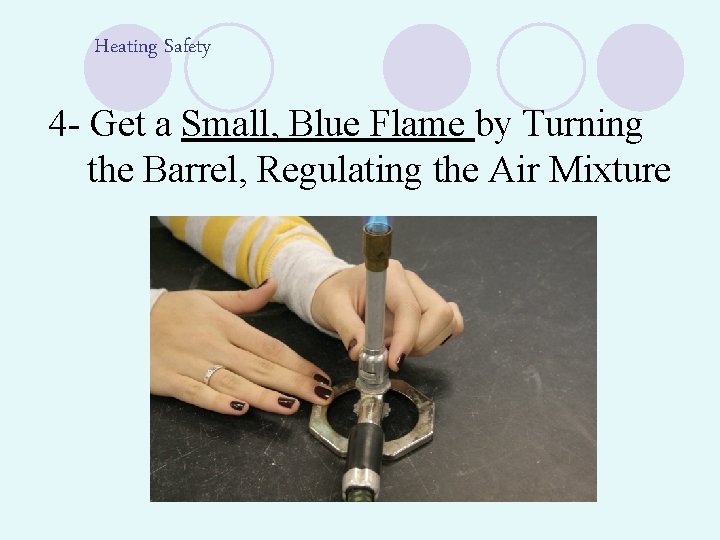 Heating Safety

4- Get a Small, Blue Flame by Turning the Barrel, Regulating the Air Mixture